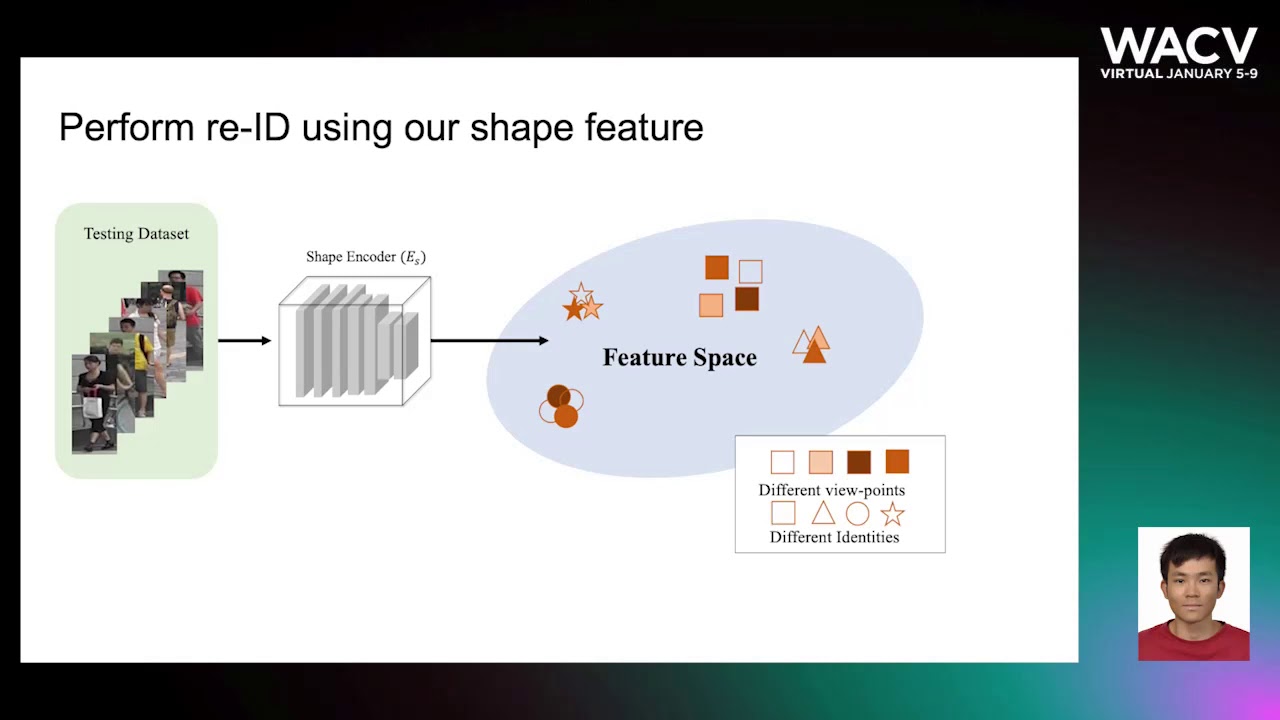 WACV
VIRTUAL JANUARY 5-9

Perform re-ID using our shape feature

Testing Dataset

Shape Encoder ($E_s$)

Feature Space

Different view-points

Different Identities